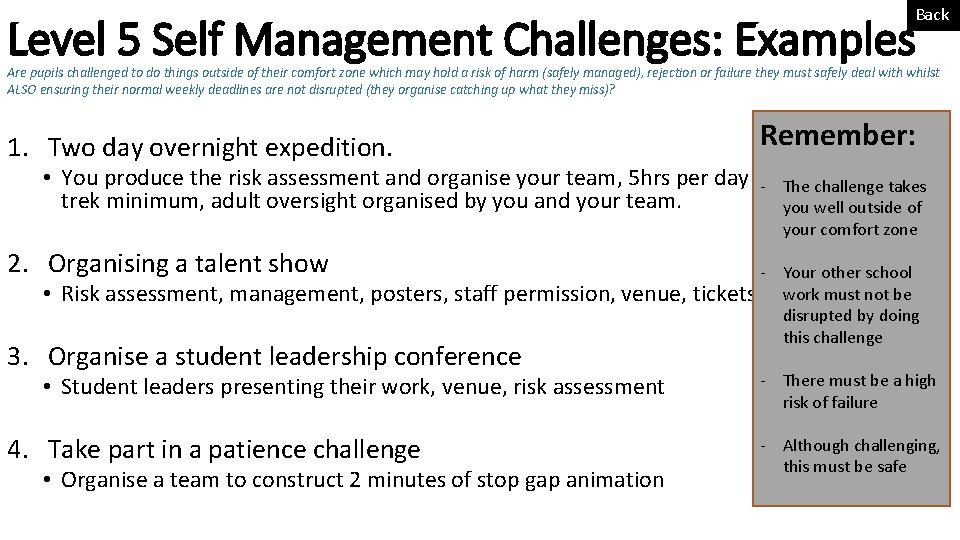 Back

Level 5 Self Management Challenges: Examples

Are pupils challenged to do things outside of their comfort zone which may hold a risk of harm (safely managed), rejection or failure they must safely deal with whilst ALSO ensuring their normal weekly deadlines are not disrupted (they organise catching up what they miss)?

1. Two day overnight expedition.
• You produce the risk assessment and organise your team, 5hrs per day trek minimum, adult oversight organised by you and your team.

2. Organising a talent show
• Risk assessment, management, posters, staff permission, venue, tickets

3. Organise a student leadership conference
• Student leaders presenting their work, venue, risk assessment

4. Take part in a patience challenge
• Organise a team to construct 2 minutes of stop gap animation

Remember:

- The challenge takes you well outside of your comfort zone

- Your other school work must not be disrupted by doing this challenge

- There must be a high risk of failure

- Although challenging, this must be safe